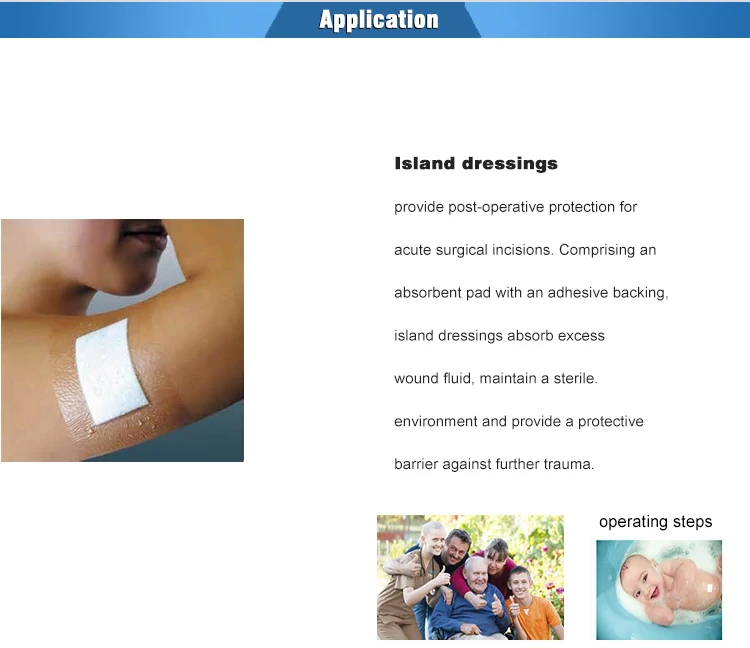 Application

Island dressings

provide post-operative protection for acute surgical incisions. Comprising an absorbent pad with an adhesive backing, island dressings absorb excess wound fluid, maintain a sterile. environment and provide a protective barrier against further trauma.

operating steps